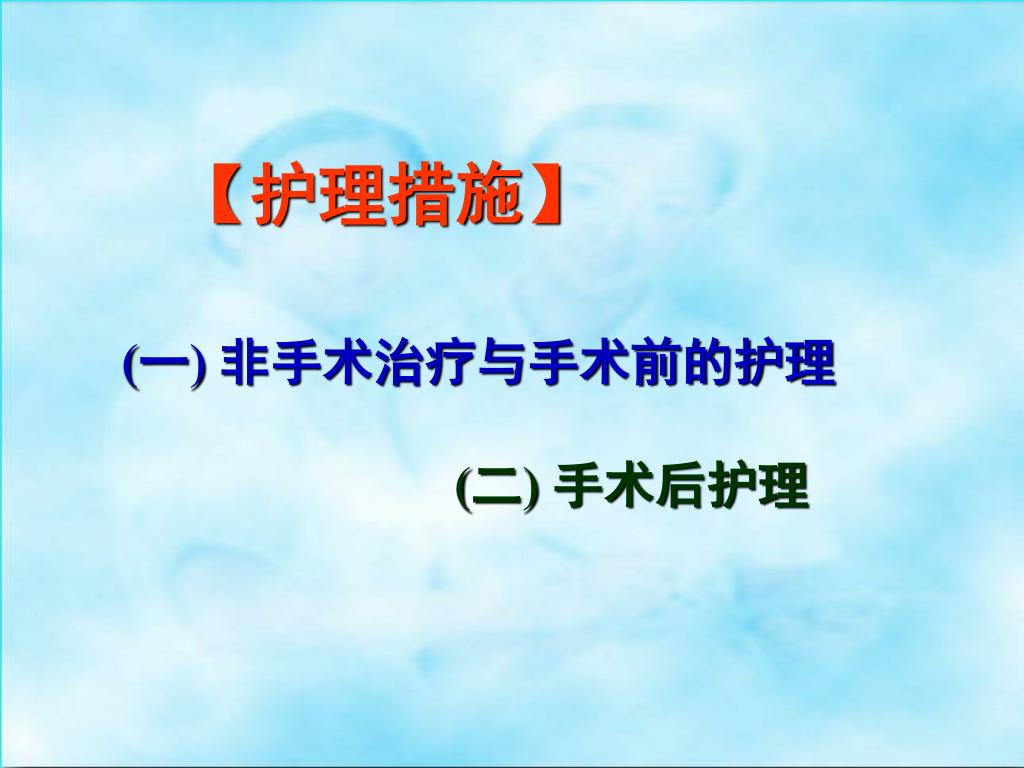 【护理措施】

(一) 非手术治疗与手术前的护理

(二) 手术后护理